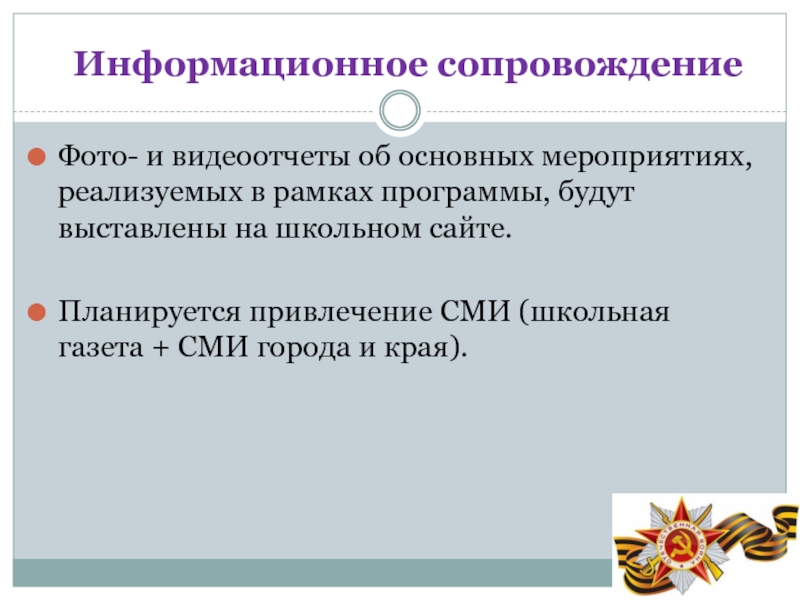 Информационное сопровождение

Фото- и видеоотчеты об основных мероприятиях, реализуемых в рамках программы, будут выставлены на школьном сайте.

Планируется привлечение СМИ (школьная газета + СМИ города и края).

ОТЕЧЕСТВЕННАЯ ВОЙНА